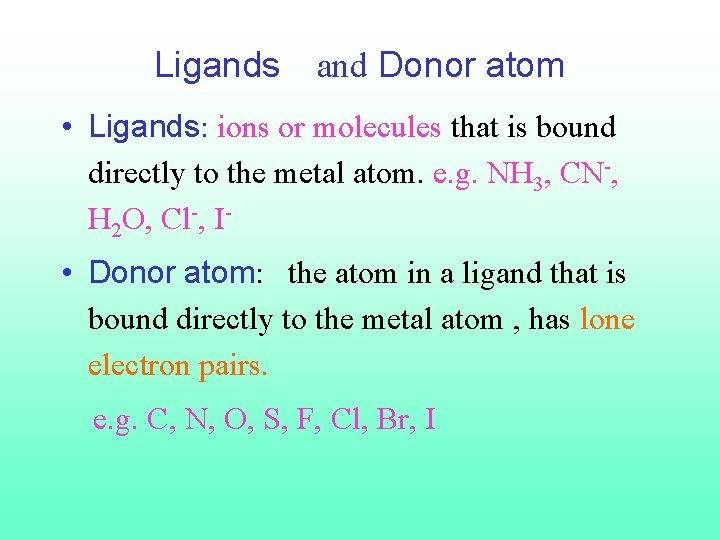 Ligands and Donor atom

• Ligands: ions or molecules that is bound directly to the metal atom. e.g. $NH_3$, $CN^-$, $H_2O$, $Cl^-$, $I^-$

• Donor atom: the atom in a ligand that is bound directly to the metal atom , has lone electron pairs.

e.g. C, N, O, S, F, Cl, Br, I